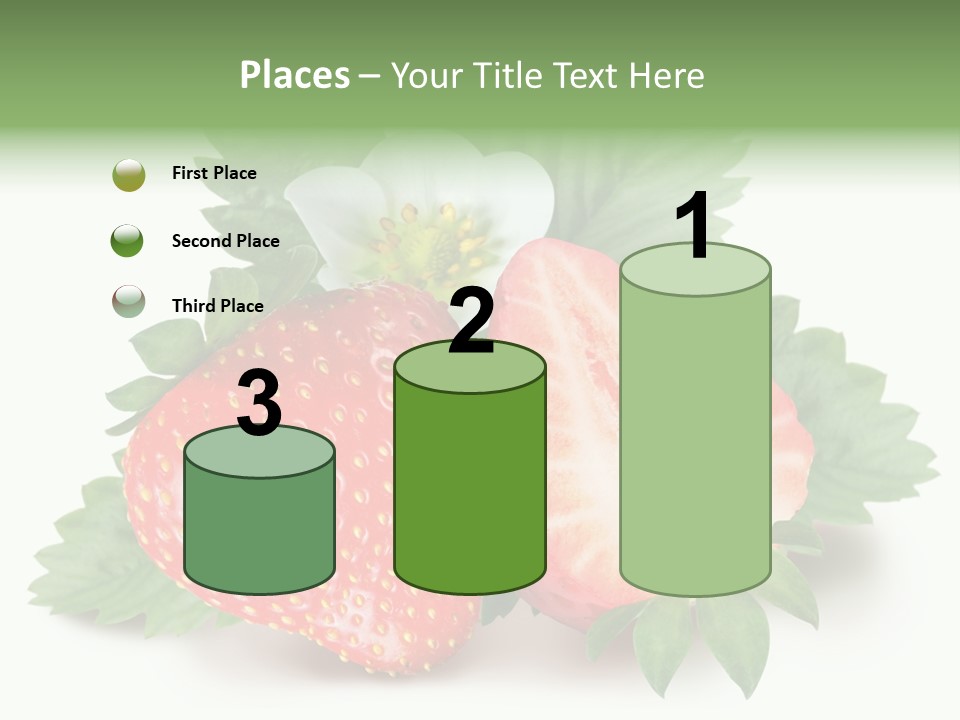 Places – Your Title Text Here

First Place

Second Place

Third Place

3

2

1